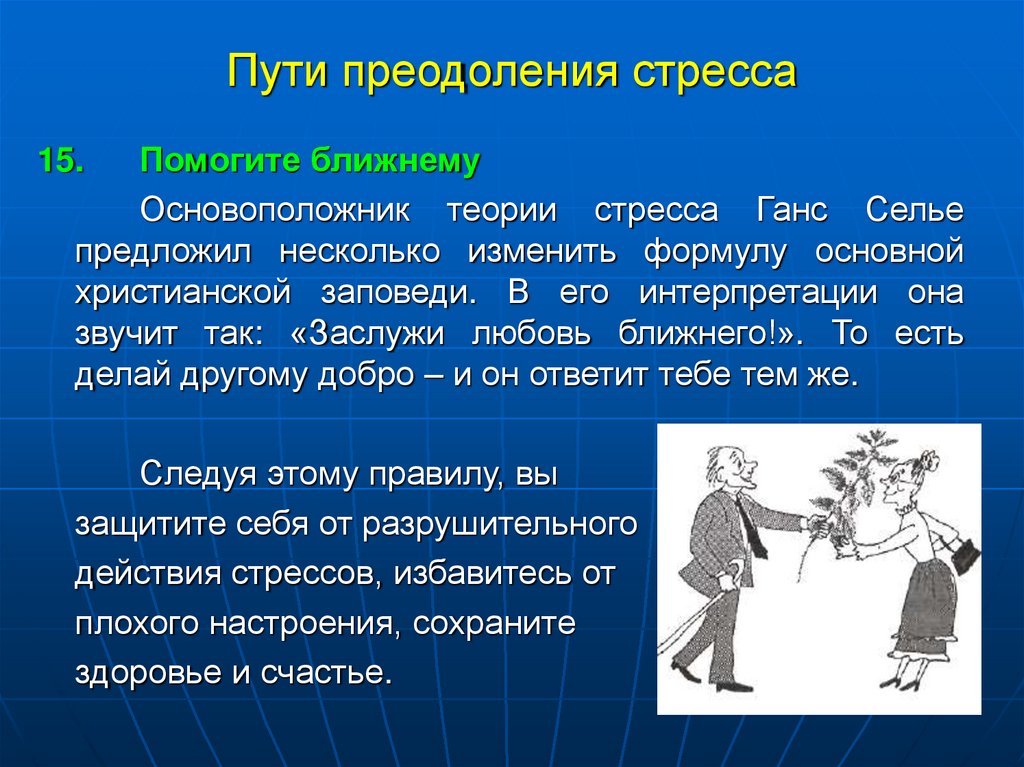 Пути преодоления стресса

15. Помогите ближнему

Основоположник теории стресса Ганс Селье предложил несколько изменить формулу основной христианской заповеди. В его интерпретации она звучит так: «Заслужи любовь ближнего!». То есть делай другому добро – и он ответит тебе тем же.

Следуя этому правилу, вы защитите себя от разрушительного действия стрессов, избавитесь от плохого настроения, сохраните здоровье и счастье.